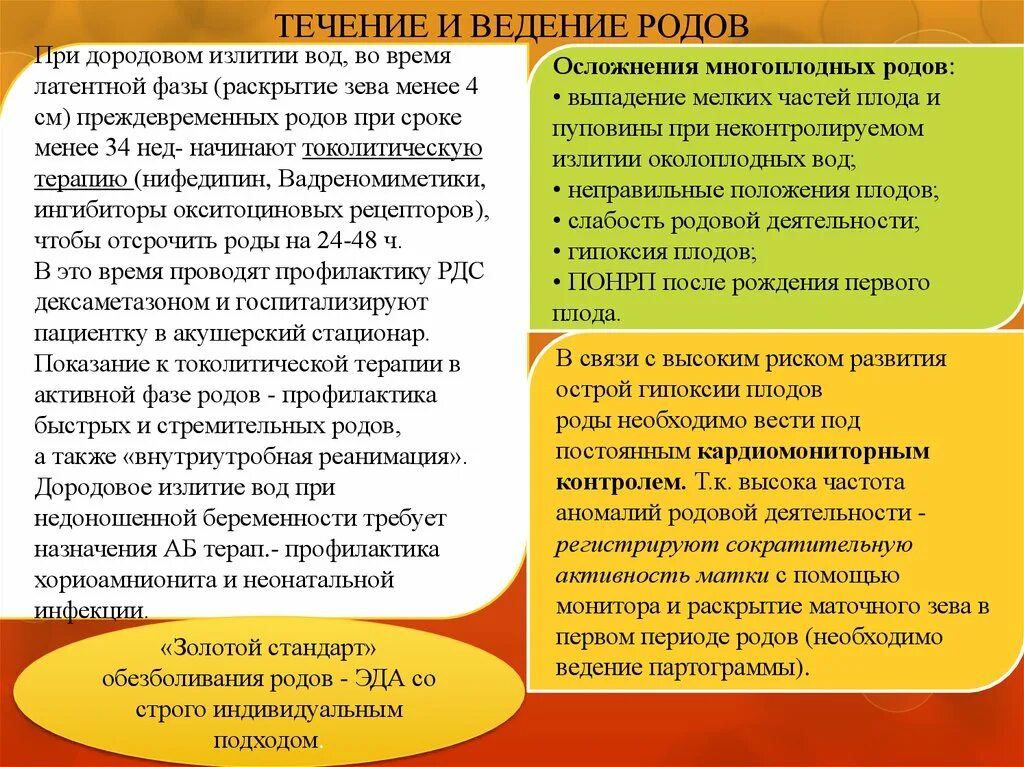 ТЕЧЕНИЕ И ВЕДЕНИЕ РОДОВ

При дородовом излитии вод, во время латентной фазы (раскрытие зева менее 4 см) преждевременных родов при сроке менее 34 нед- начинают токолитическую терапию (нифедипин, Вадреномиметики, ингибиторы окситоциновых рецепторов), чтобы отсрочить роды на 24-48 ч.
В это время проводят профилактику РДС дексаметазоном и госпитализируют пациентку в акушерский стационар.
Показание к токолитической терапии в активной фазе родов - профилактика быстрых и стремительных родов, а также «внутриутробная реанимация».
Дородовое излитие вод при недоношенной беременности требует назначения АБ терап.- профилактика хориоамнионита и неонатальной инфекции.

«Золотой стандарт» обезболивания родов - ЭДА со строго индивидуальным подходом.

Осложнения многоплодных родов:
• выпадение мелких частей плода и пуповины при неконтролируемом излитии околоплодных вод;
• неправильные положения плодов;
• слабость родовой деятельности;
• гипоксия плодов;
• ПОНРП после рождения первого плода.

В связи с высоким риском развития острой гипоксии плодов роды необходимо вести под постоянным кардиомониторным контролем. Т.к. высока частота аномалий родовой деятельности - регистрируют сократительную активность матки с помощью монитора и раскрытие маточного зева в первом периоде родов (необходимо ведение партограммы).